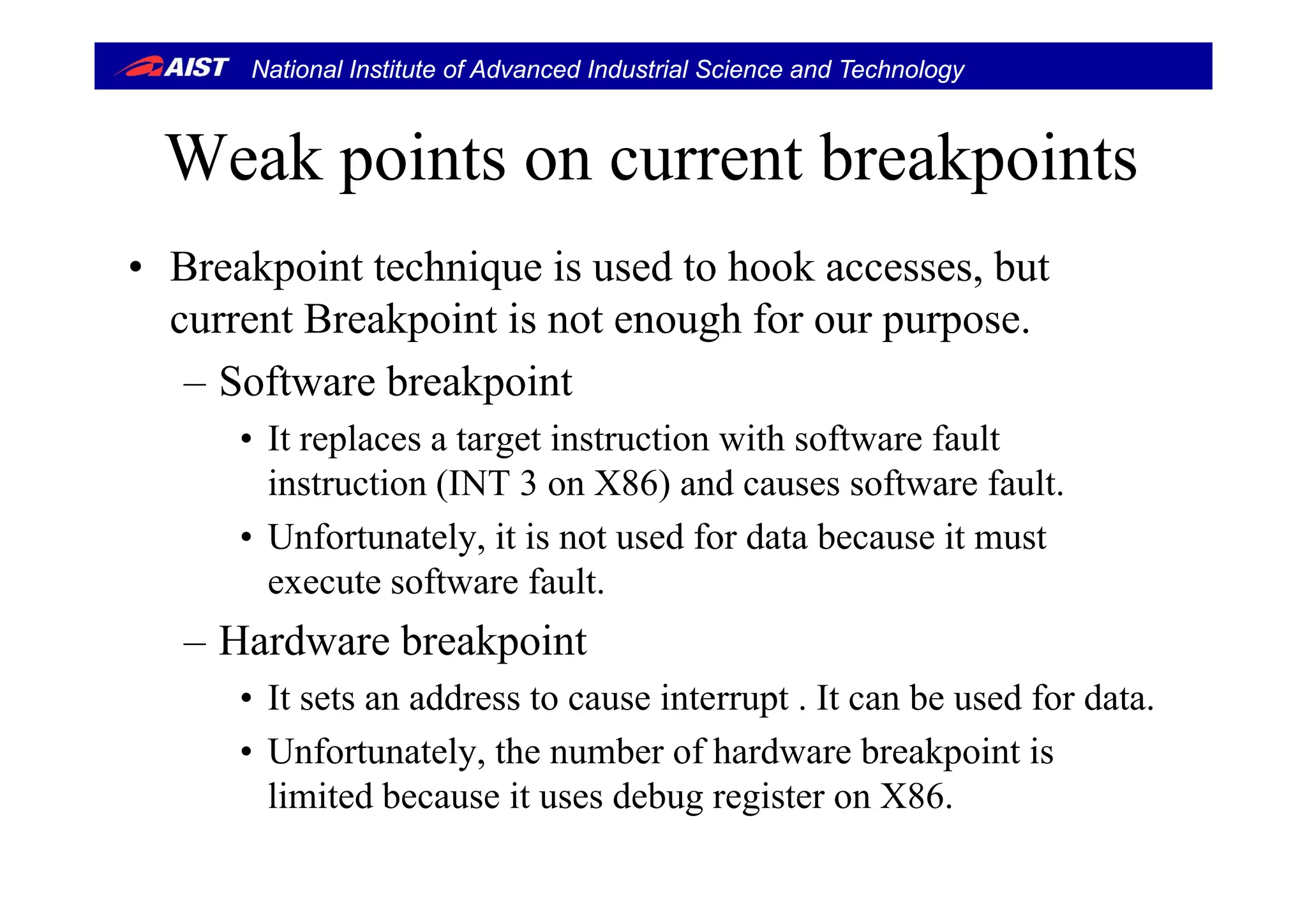 AIST National Institute of Advanced Industrial Science and Technology

Weak points on current breakpoints

• Breakpoint technique is used to hook accesses, but current Breakpoint is not enough for our purpose.
– Software breakpoint
• It replaces a target instruction with software fault instruction (INT 3 on X86) and causes software fault.
• Unfortunately, it is not used for data because it must execute software fault.
– Hardware breakpoint
• It sets an address to cause interrupt . It can be used for data.
• Unfortunately, the number of hardware breakpoint is limited because it uses debug register on X86.